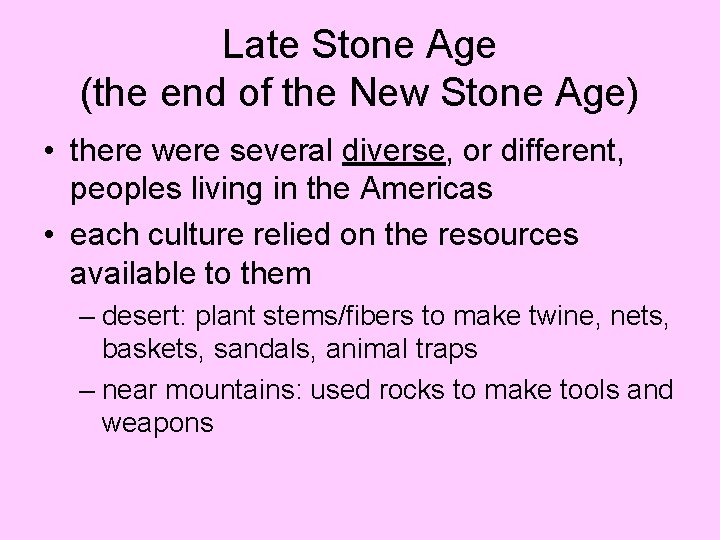 Late Stone Age
(the end of the New Stone Age)

• there were several diverse, or different, peoples living in the Americas
• each culture relied on the resources available to them
– desert: plant stems/fibers to make twine, nets, baskets, sandals, animal traps
– near mountains: used rocks to make tools and weapons